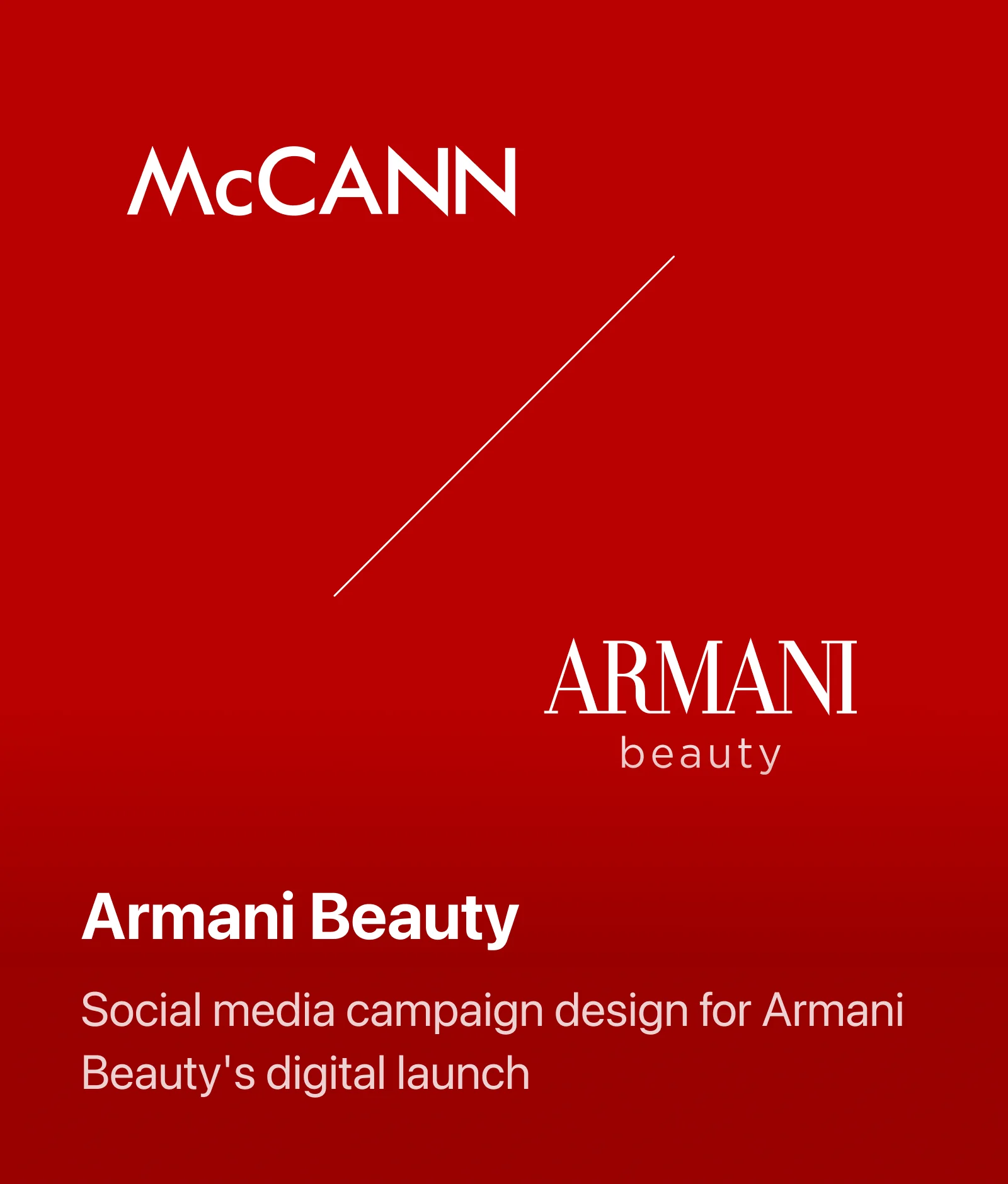 McCANN

ARMANI
beauty

Armani Beauty

Social media campaign design for Armani Beauty's digital launch